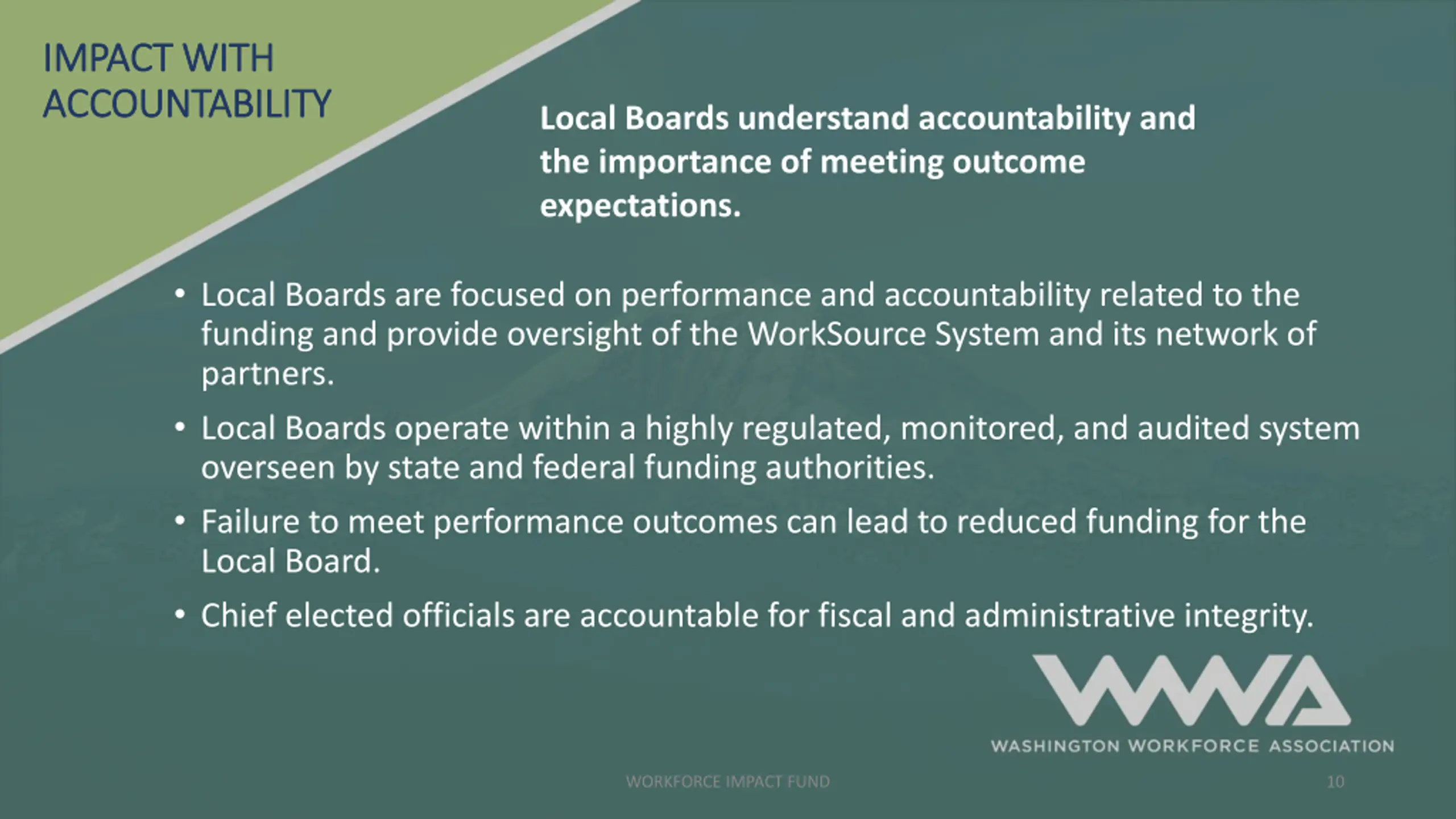 IMPACT WITH ACCOUNTABILITY

Local Boards understand accountability and the importance of meeting outcome expectations.

• Local Boards are focused on performance and accountability related to the funding and provide oversight of the WorkSource System and its network of partners.
• Local Boards operate within a highly regulated, monitored, and audited system overseen by state and federal funding authorities.
• Failure to meet performance outcomes can lead to reduced funding for the Local Board.
• Chief elected officials are accountable for fiscal and administrative integrity.

WWA
WASHINGTON WORKFORCE ASSOCIATION

WORKFORCE IMPACT FUND

10